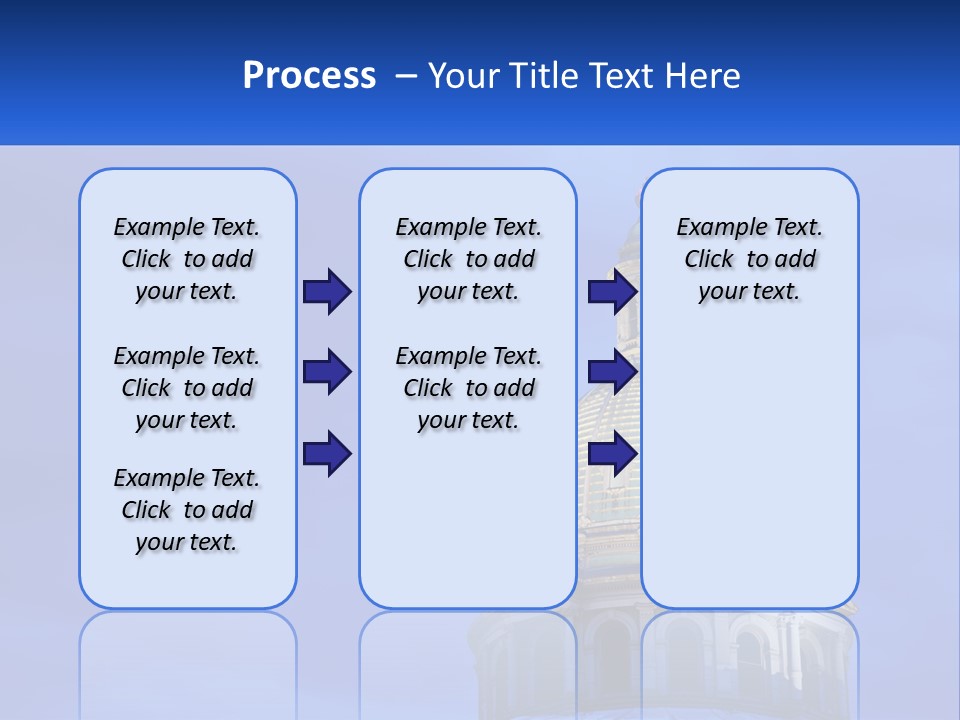 Process – Your Title Text Here

Example Text. Click to add your text.

Example Text. Click to add your text.

Example Text. Click to add your text.

Example Text. Click to add your text.

Example Text. Click to add your text.

Example Text. Click to add your text.